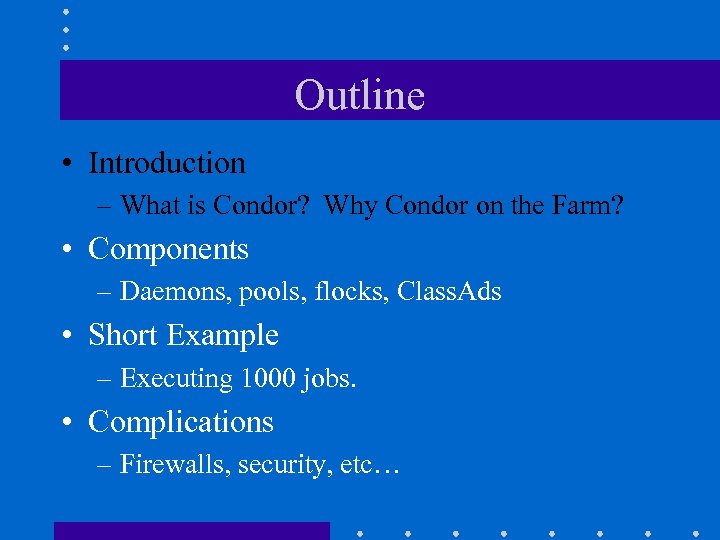 Outline

• Introduction
– What is Condor? Why Condor on the Farm?

• Components
– Daemons, pools, flocks, ClassAds

• Short Example
– Executing 1000 jobs.

• Complications
– Firewalls, security, etc…